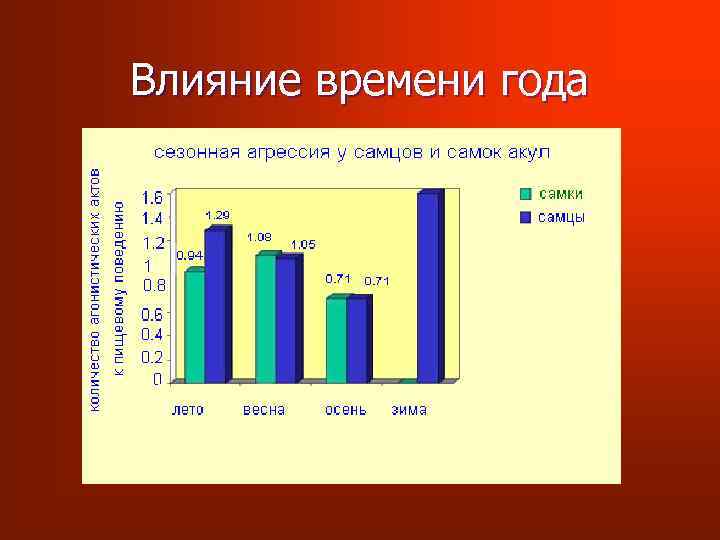 Влияние времени года

сезонная агрессия у самцов и самок акул

количество агонистических актов к пищевому поведению

1.6
1.4
1.2
1
0.8
0.6
0.4
0.2
0

0.94
1.29
1.08
1.05
0.71
0.71

лето
весна
осень
зима

самки
самцы